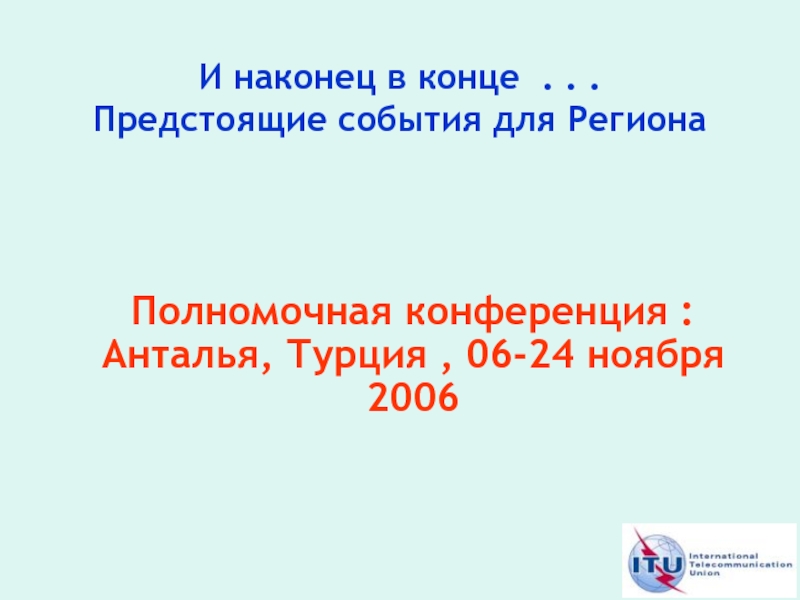 И наконец в конце . . .
Предстоящие события для Региона

Полномочная конференция : Анталья, Турция , 06-24 ноября 2006

ITU International Telecommunication Union